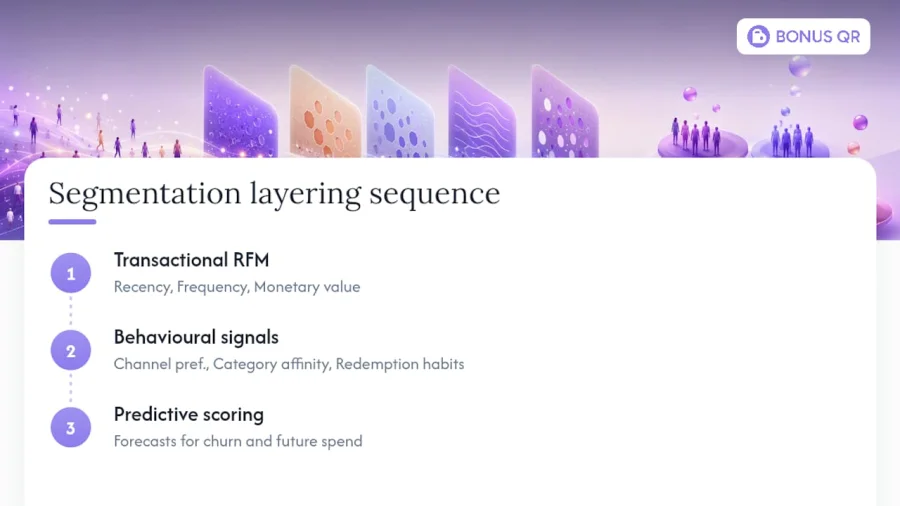 BONUS QR

Segmentation layering sequence

1
Transactional RFM
Recency, Frequency, Monetary value

2
Behavioural signals
Channel pref., Category affinity, Redemption habits

3
Predictive scoring
Forecasts for churn and future spend